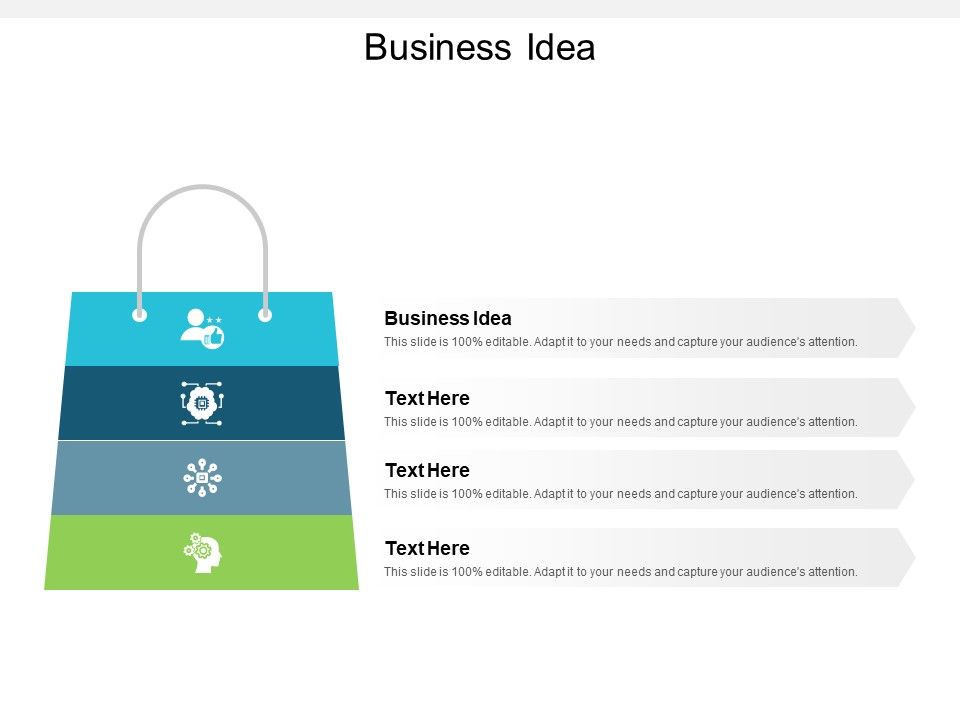 Business Idea

Business Idea
This slide is 100% editable. Adapt it to your needs and capture your audience's attention.

Text Here
This slide is 100% editable. Adapt it to your needs and capture your audience's attention.

Text Here
This slide is 100% editable. Adapt it to your needs and capture your audience's attention.

Text Here
This slide is 100% editable. Adapt it to your needs and capture your audience's attention.